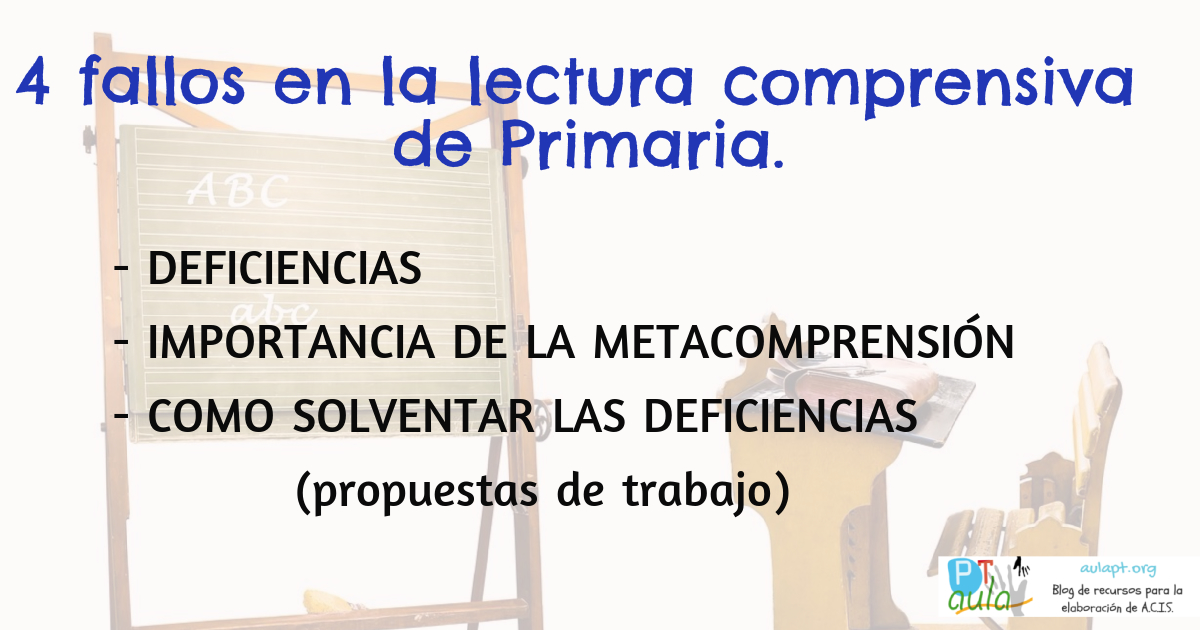 4 fallos en la lectura comprensiva de Primaria.

ABC

abc

- DEFICIENCIAS
- IMPORTANCIA DE LA METACOMPRENSIÓN
- COMO SOLVENTAR LAS DEFICIENCIAS
(propuestas de trabajo)

PT aula

aulapt.org
Blog de recursos para la elaboración de A.C.I.S.